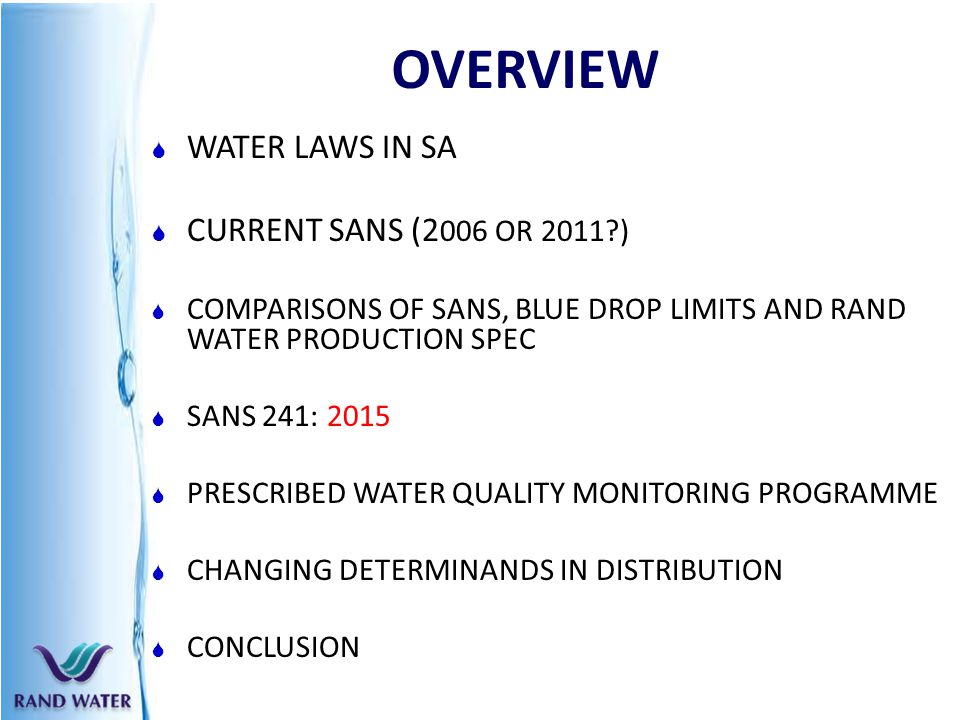 OVERVIEW

WATER LAWS IN SA

CURRENT SANS (2006 OR 2011?)

COMPARISONS OF SANS, BLUE DROP LIMITS AND RAND WATER PRODUCTION SPEC

SANS 241: 2015

PRESCRIBED WATER QUALITY MONITORING PROGRAMME

CHANGING DETERMINANDS IN DISTRIBUTION

CONCLUSION

RAND WATER